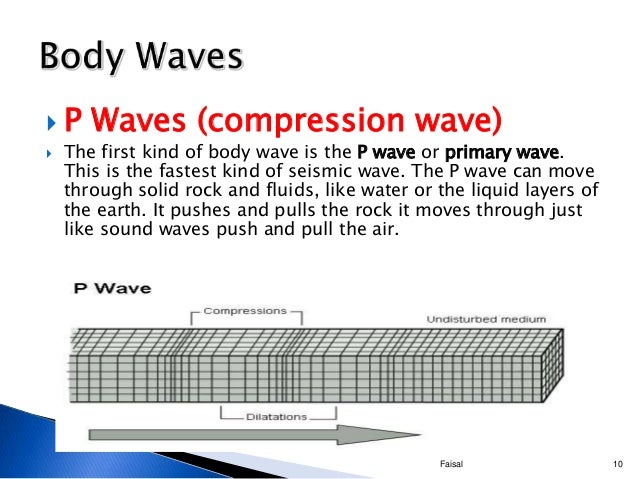 Body Waves

P Waves (compression wave)

The first kind of body wave is the P wave or primary wave. This is the fastest kind of seismic wave. The P wave can move through solid rock and fluids, like water or the liquid layers of the earth. It pushes and pulls the rock it moves through just like sound waves push and pull the air.

P Wave

Compressions

Undisturbed medium

Dilatations

Faisal

10